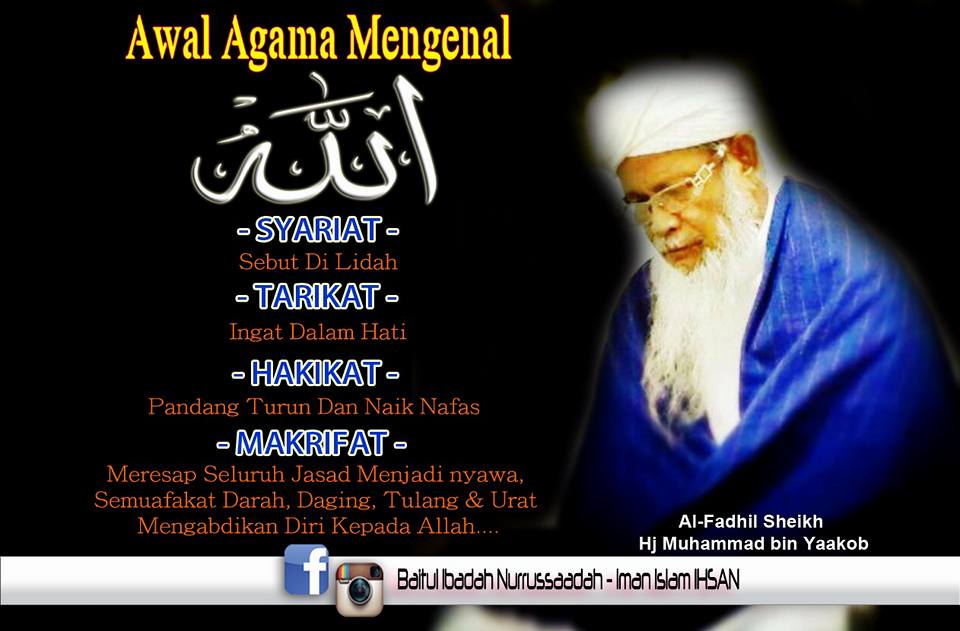 Awal Agama Mengenal

الله

- SYARIAT -
Sebut Di Lidah

- TARIKAT -
Ingat Dalam Hati

- HAKIKAT -
Pandang Turun Dan Naik Nafas

- MAKRIFAT -
Meresap Seluruh Jasad Menjadi nyawa, Semuafakat Darah, Daging, Tulang & Urat Mengabdikan Diri Kepada Allah....

Al-Fadhil Sheikh
Hj Muhammad bin Yaakob

Baitul Ibadah Nurrussaadah - Iman Islam IHSAN